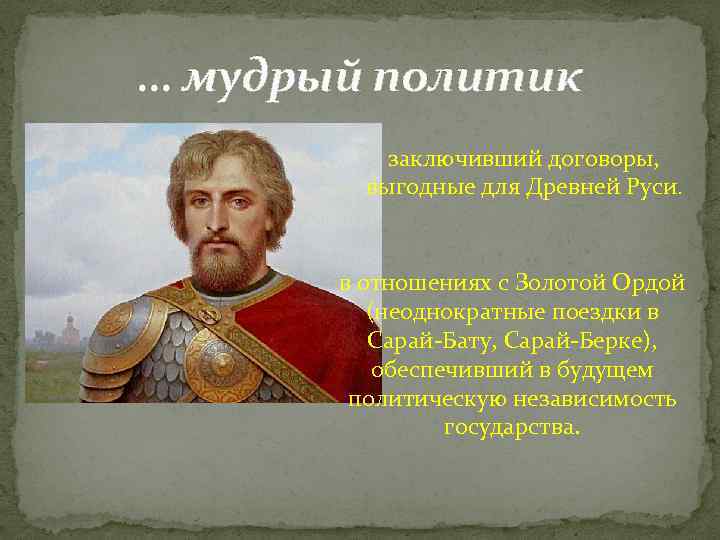 … мудрый политик

заключивший договоры, выгодные для Древней Руси.

в отношениях с Золотой Ордой (неоднократные поездки в Сарай-Бату, Сарай-Берке), обеспечивший в будущем политическую независимость государства.